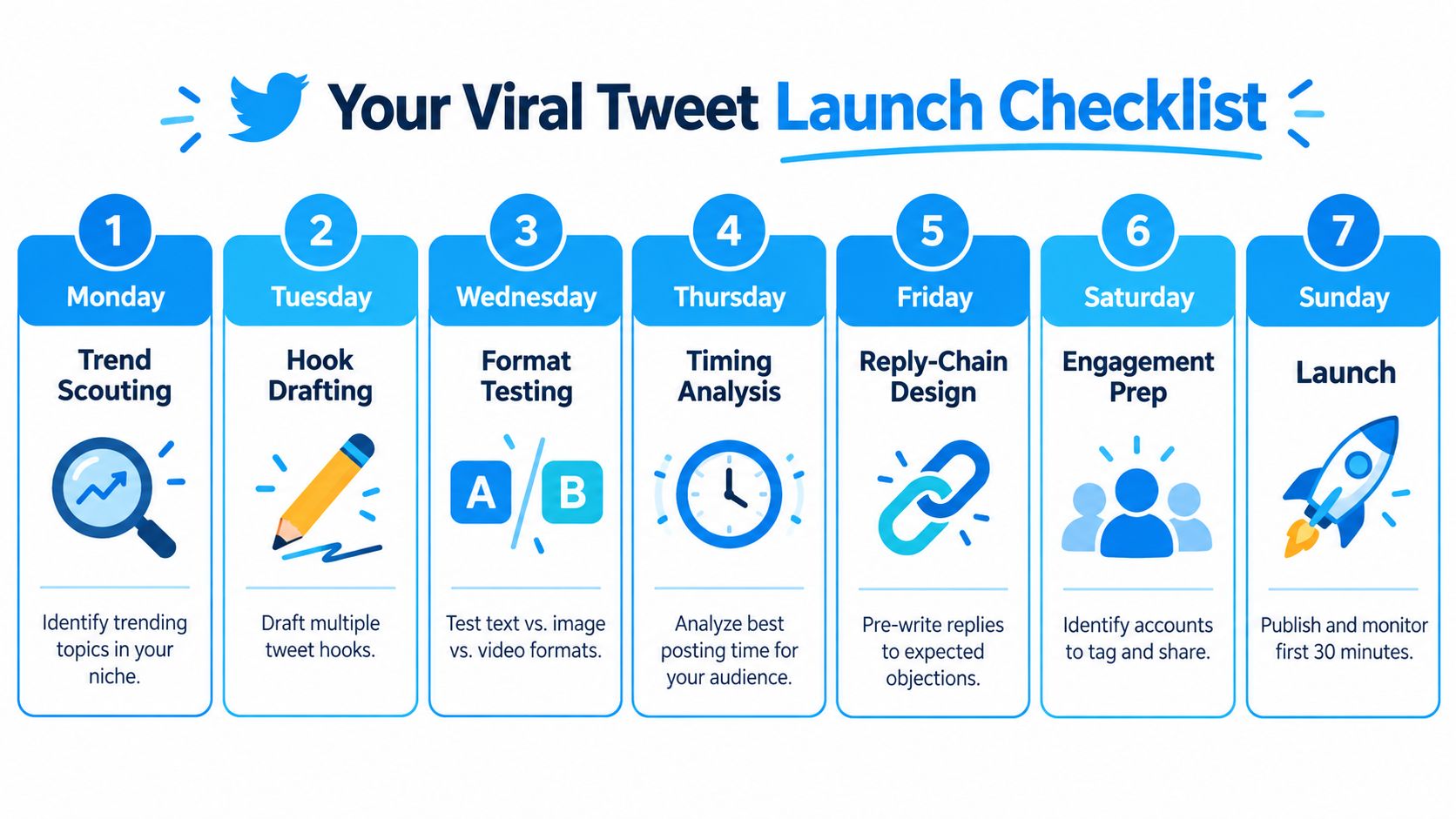 Your Viral Tweet Launch Checklist

1
Monday
Trend Scouting
Identify trending topics in your niche.

2
Tuesday
Hook Drafting
Draft multiple tweet hooks.

3
Wednesday
Format Testing
A
B
Test text vs. image vs. video formats.

4
Thursday
Timing Analysis
Analyze best posting time for your audience.

5
Friday
Reply-Chain Design
Pre-write replies to expected objections.

6
Saturday
Engagement Prep
Identify accounts to tag and share.

7
Sunday
Launch
Publish and monitor first 30 minutes.